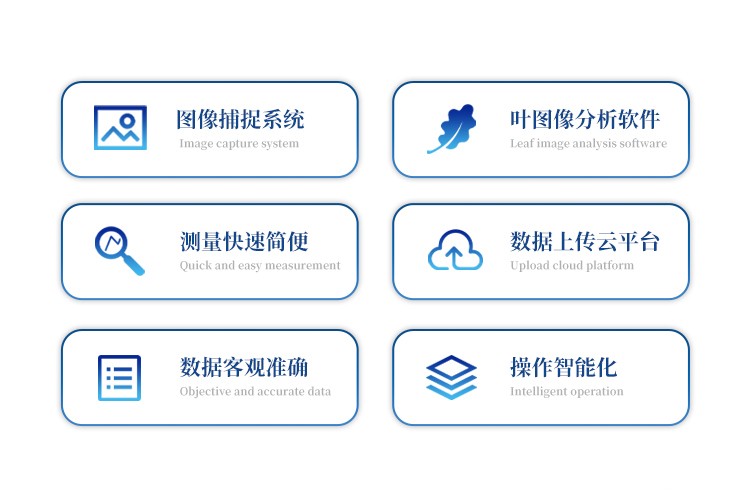 图像捕捉系统
Image capture system

叶图像分析软件
Leaf image analysis software

测量快速简便
Quick and easy measurement

数据上传云平台
Upload cloud platform

数据客观准确
Objective and accurate data

操作智能化
Intelligent operation